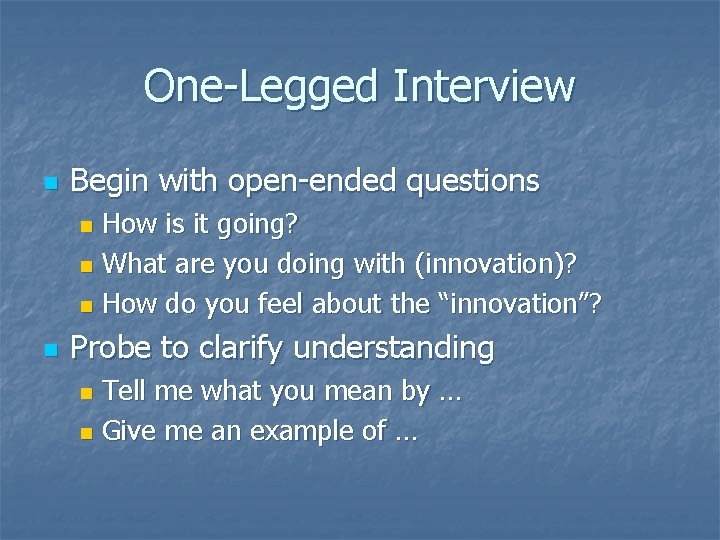 One-Legged Interview

- Begin with open-ended questions
  - How is it going?
  - What are you doing with (innovation)?
  - How do you feel about the “innovation”?
- Probe to clarify understanding
  - Tell me what you mean by …
  - Give me an example of …